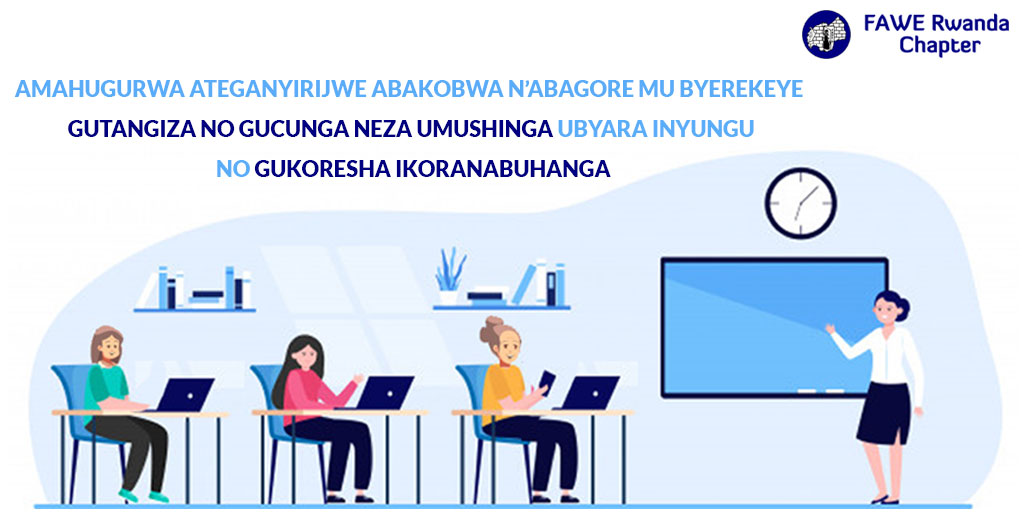 FAWE Rwanda Chapter

AMAHUGURWA ATEGANYIRIJWE ABAKOBWA N'ABAGORE MU BYEREKEYE GUTANGIZA NO GUCUNGA NEZA UMUSHINGA UBYARA INYUNGU NO GUKORESHA IKORANABUHANGA